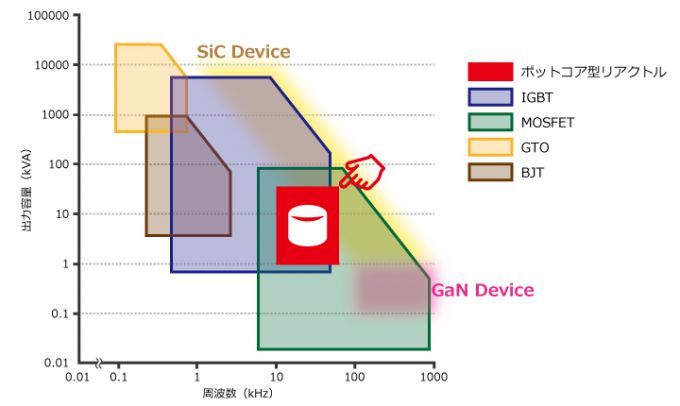 100000
10000
1000
100
10
1
0.1
0.01

出力容量（kVA）

SiC Device

GaN Device

0.01
0.1
1
10
100
1000

周波数（kHz）

ポットコア型リアクトル
IGBT
MOSFET
GTO
BJT